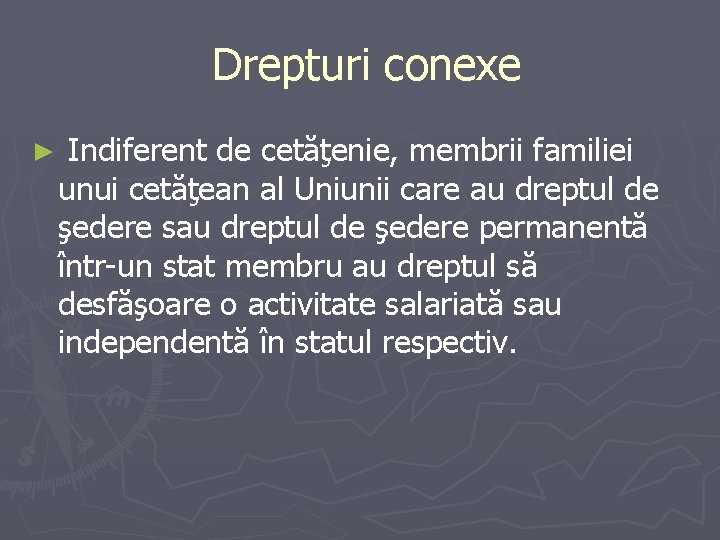 Drepturi conexe

► Indiferent de cetăţenie, membrii familiei unui cetăţean al Uniunii care au dreptul de şedere sau dreptul de şedere permanentă într-un stat membru au dreptul să desfăşoare o activitate salariată sau independentă în statul respectiv.